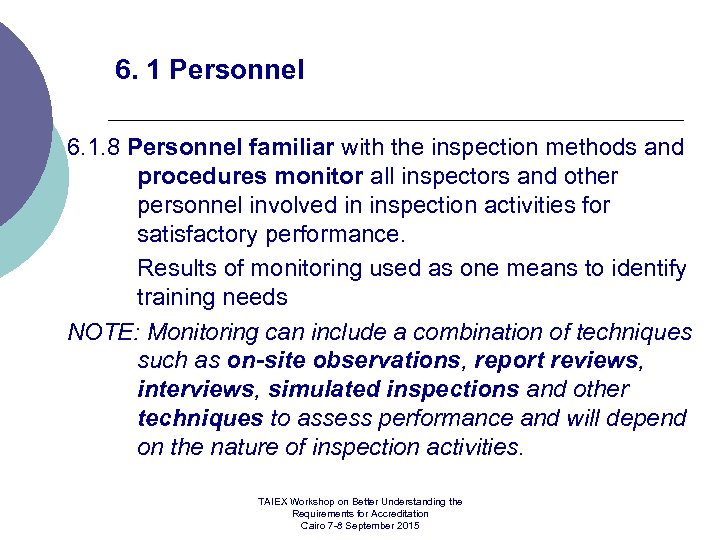 6. 1 Personnel

6.1.8 Personnel familiar with the inspection methods and procedures monitor all inspectors and other personnel involved in inspection activities for satisfactory performance.

Results of monitoring used as one means to identify training needs

NOTE: Monitoring can include a combination of techniques such as on-site observations, report reviews, interviews, simulated inspections and other techniques to assess performance and will depend on the nature of inspection activities.

TAIEX Workshop on Better Understanding the Requirements for Accreditation Cairo 7-8 September 2015